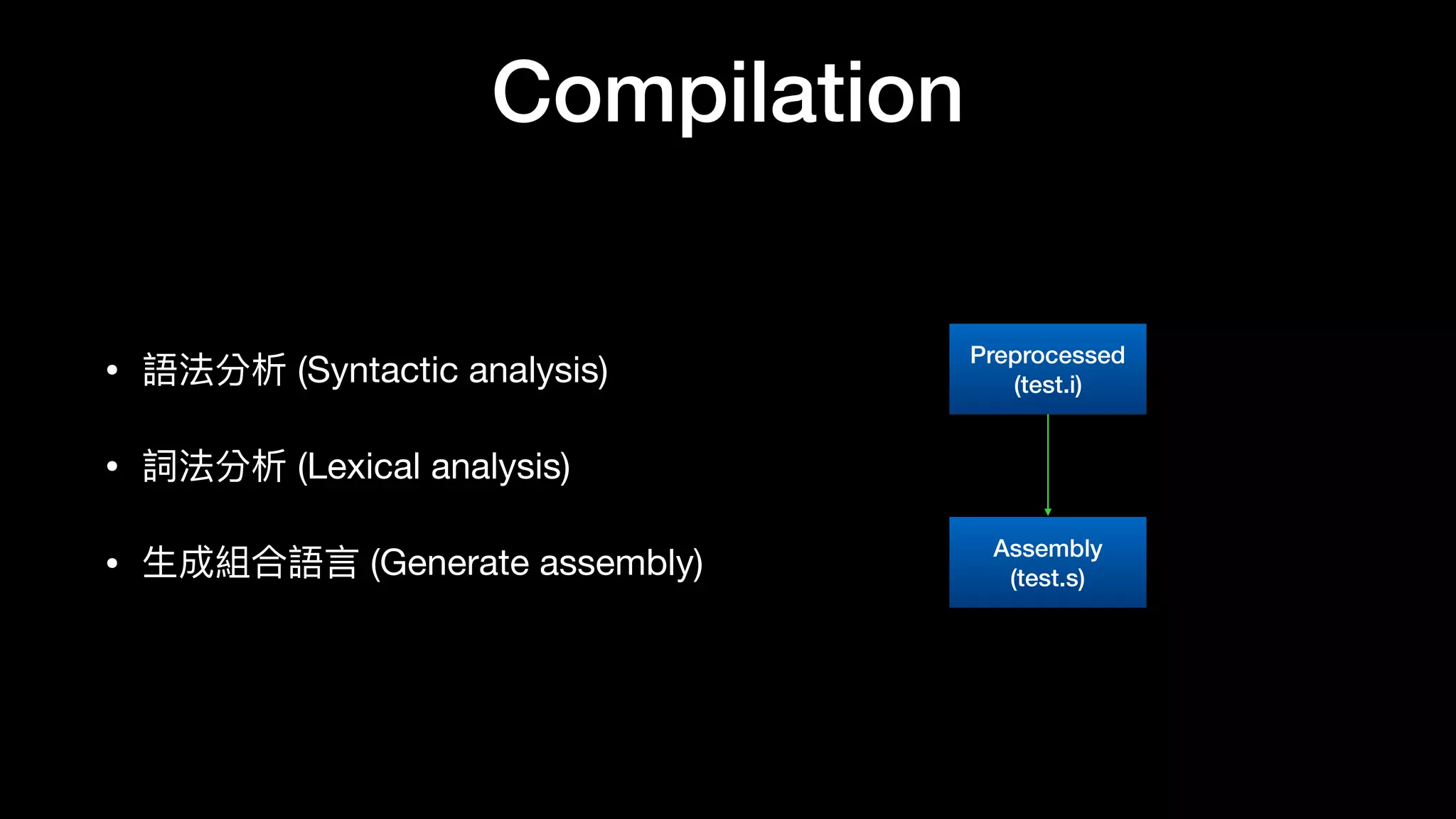 Compilation

• 語法分析 (Syntactic analysis)

• 詞法分析 (Lexical analysis)

• 生成組合語言 (Generate assembly)

Preprocessed (test.i)

Assembly (test.s)